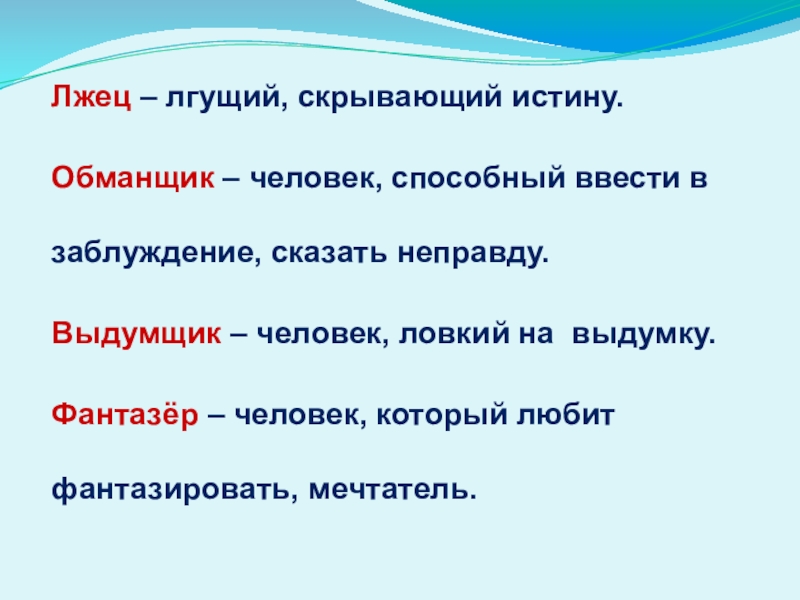 Лжец – лгущий, скрывающий истину.

Обманщик – человек, способный ввести в заблуждение, сказать неправду.

Выдумщик – человек, ловкий на выдумку.

Фантазёр – человек, который любит фантазировать, мечтатель.